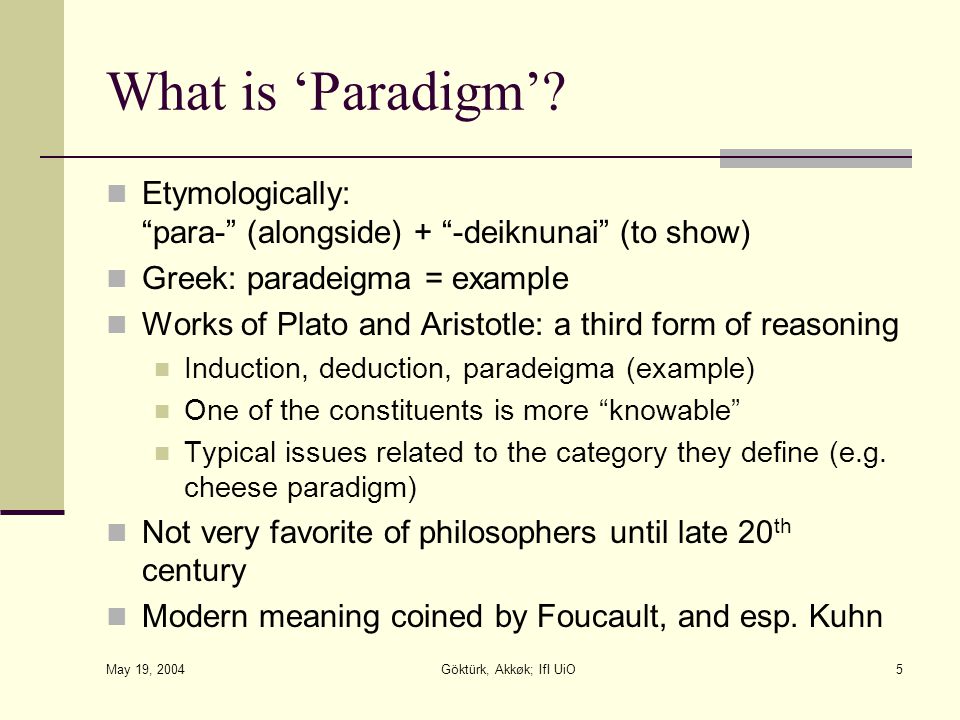 What is ‘Paradigm’?

Etymologically:
“para-” (alongside) + “-deiknunai” (to show)

Greek: paradeigma = example

Works of Plato and Aristotle: a third form of reasoning

Induction, deduction, paradeigma (example)

One of the constituents is more “knowable”

Typical issues related to the category they define (e.g. cheese paradigm)

Not very favorite of philosophers until late 20$^{th}$ century

Modern meaning coined by Foucault, and esp. Kuhn

May 19, 2004

Göktürk, Akkøk; IfI UiO

5